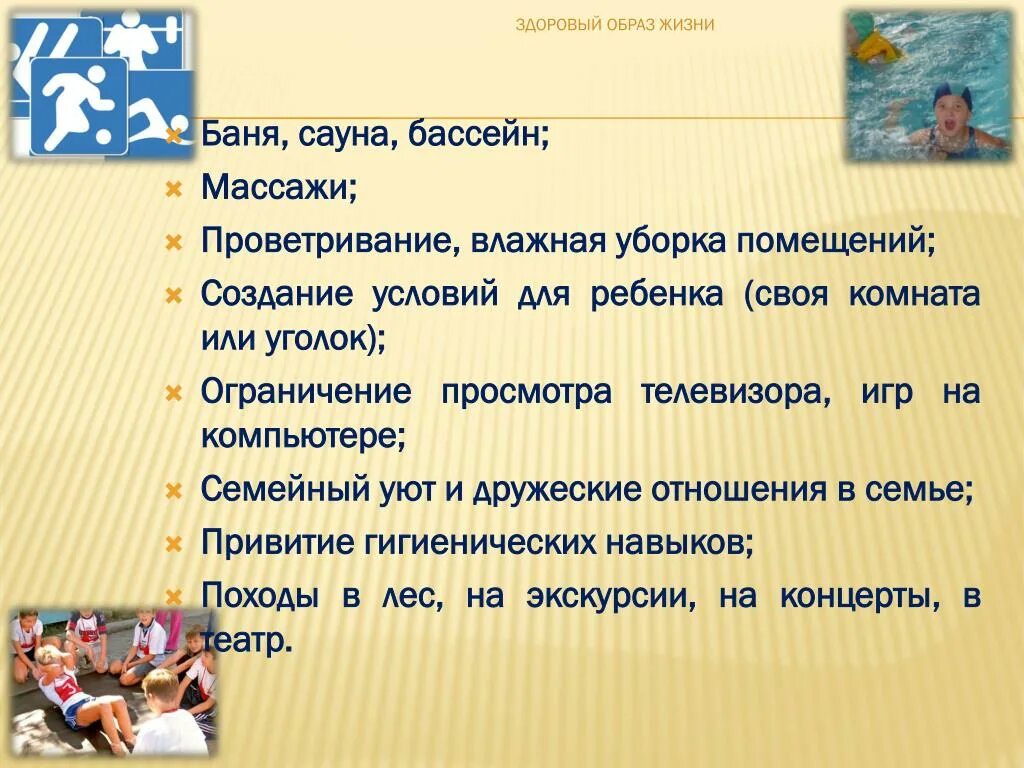 ЗДОРОВЫЙ ОБРАЗ ЖИЗНИ

Баня, сауна, бассейн;

Массажи;

Проветривание, влажная уборка помещений;

Создание условий для ребенка (своя комната или уголок);

Ограничение просмотра телевизора, игр на компьютере;

Семейный уют и дружеские отношения в семье;

Привитие гигиенических навыков;

Походы в лес, на экскурсии, на концерты, в театр.